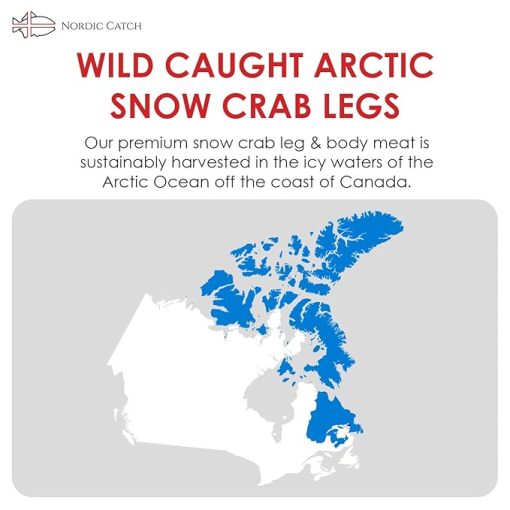 NORDIC CATCH

WILD CAUGHT ARCTIC SNOW CRAB LEGS

Our premium snow crab leg & body meat is sustainably harvested in the icy waters of the Arctic Ocean off the coast of Canada.